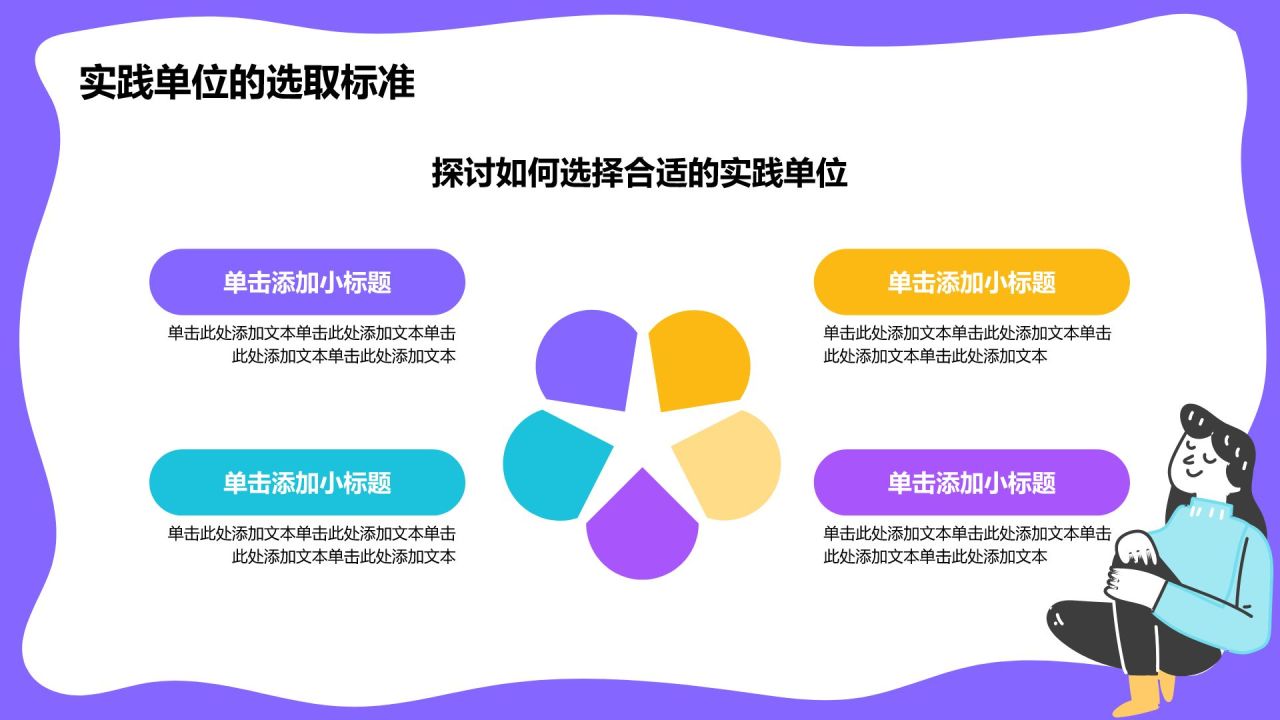 实践单位的选取标准

探讨如何选择合适的实践单位

单击添加小标题

单击此处添加文本单击此处添加文本单击此处添加文本单击此处添加文本

单击添加小标题

单击此处添加文本单击此处添加文本单击此处添加文本单击此处添加文本

单击添加小标题

单击此处添加文本单击此处添加文本单击此处添加文本单击此处添加文本

单击添加小标题

单击此处添加文本单击此处添加文本单击此处添加文本单击此处添加文本